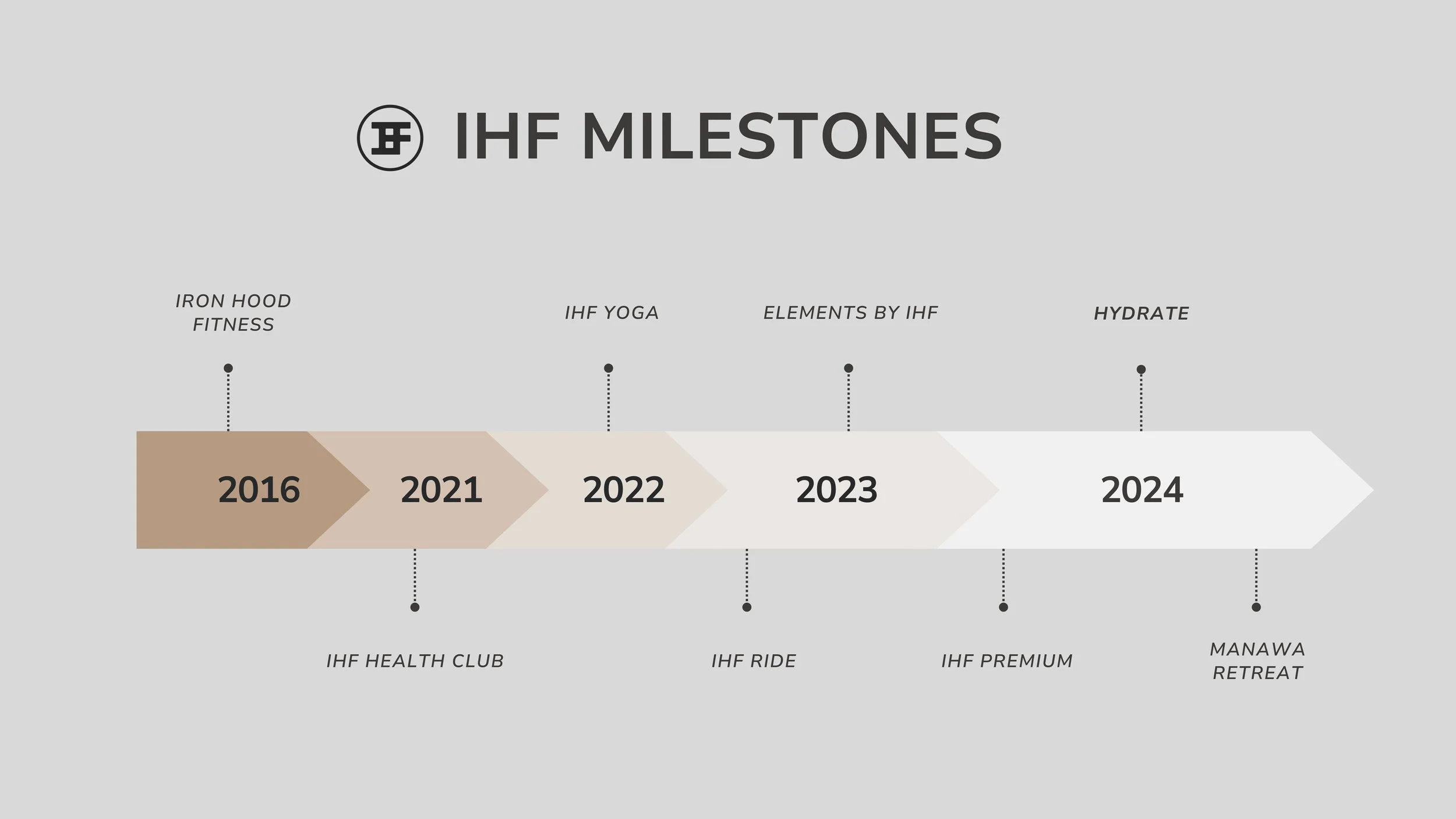 IHF MILESTONES

IRON HOOD FITNESS

IHF YOGA

ELEMENTS BY IHF

HYDRATE

2016

2021

2022

2023

2024

IHF HEALTH CLUB

IHF RIDE

IHF PREMIUM

MANAWA RETREAT